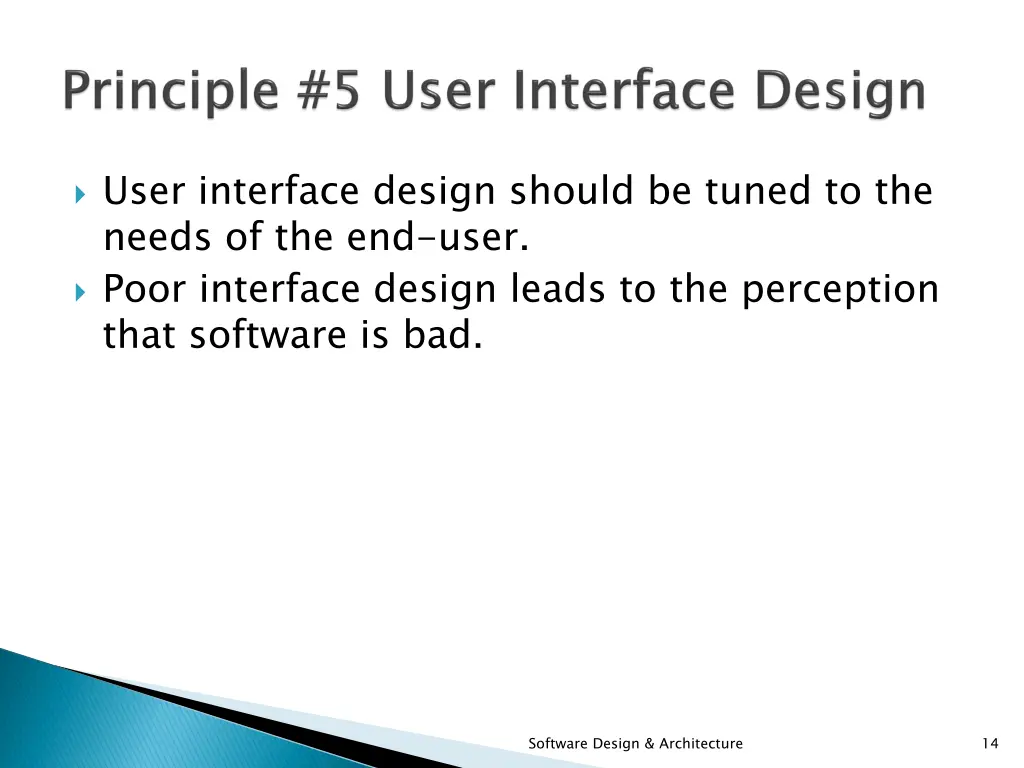 Principle #5 User Interface Design

User interface design should be tuned to the needs of the end-user.

Poor interface design leads to the perception that software is bad.

Software Design & Architecture

14